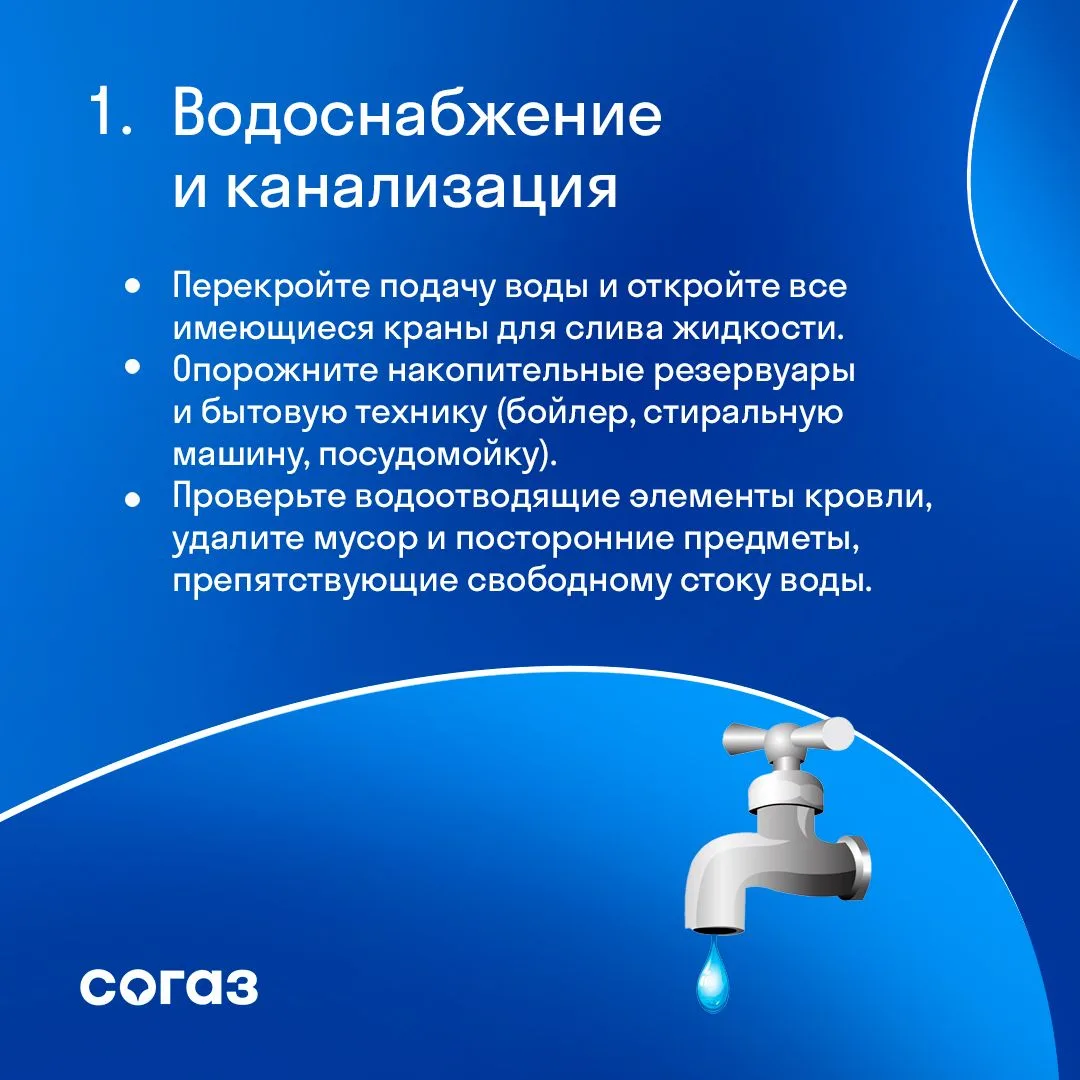 1. Водоснабжение и канализация

• Перекройте подачу воды и откройте все имеющиеся краны для слива жидкости.
• Опорожните накопительные резервуары и бытовую технику (бойлер, стиральную машину, посудомойку).
• Проверьте водоотводящие элементы кровли, удалите мусор и посторонние предметы, препятствующие свободному стоку воды.

согаз